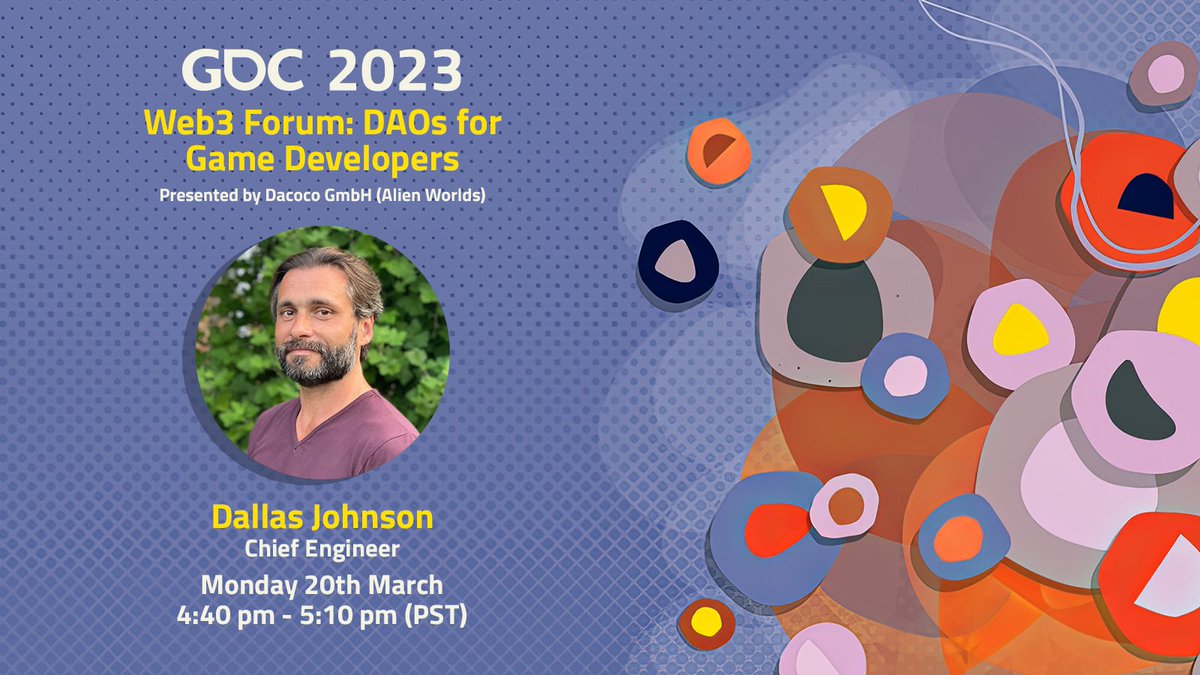 GDC 2023
Web3 Forum: DAOs for Game Developers
Presented by Dacoco GmbH (Alien Worlds)

Dallas Johnson
Chief Engineer
Monday 20th March
4:40 pm - 5:10 pm (PST)